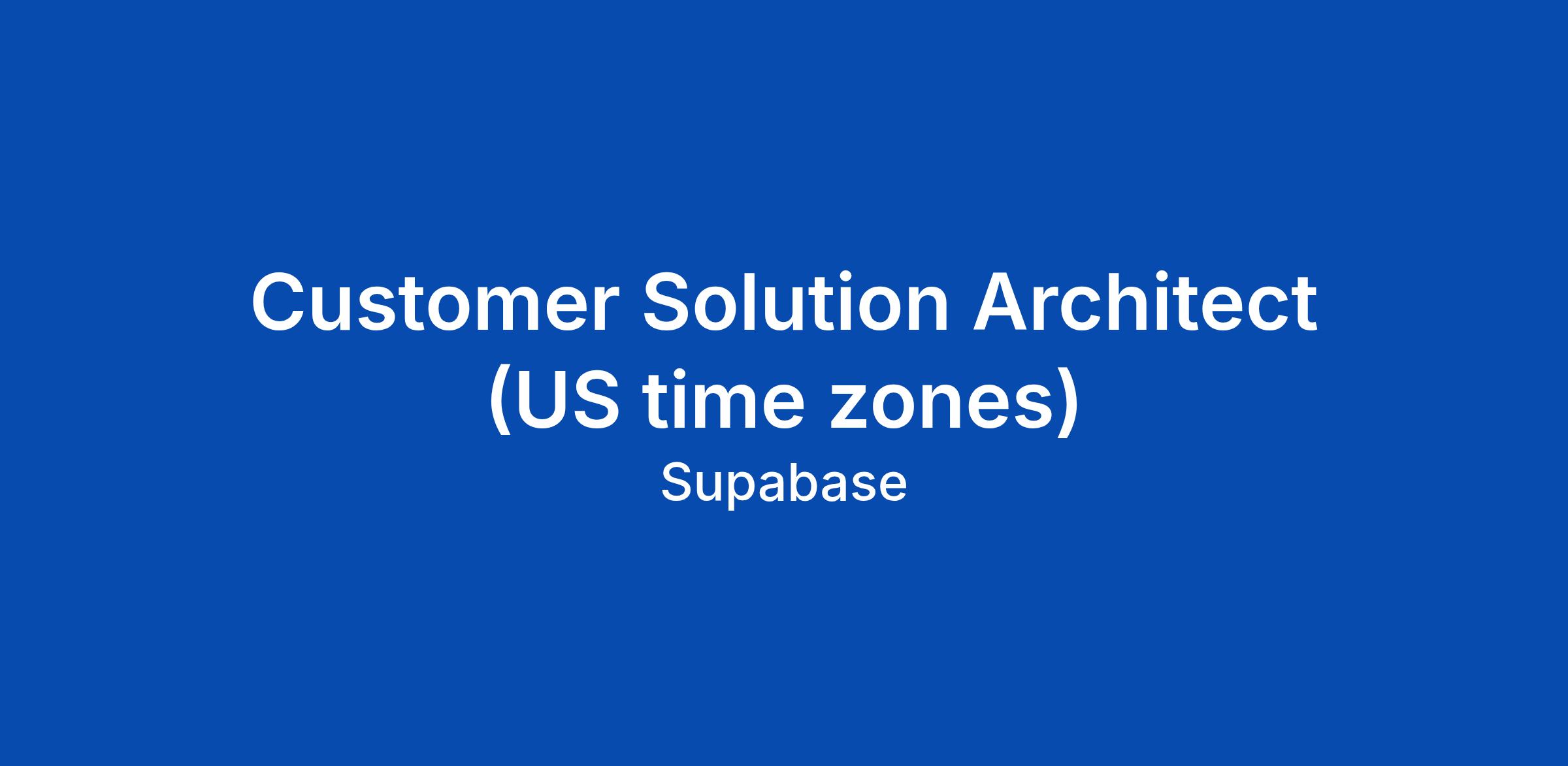 Customer Solution Architect (US time zones)

Supabase